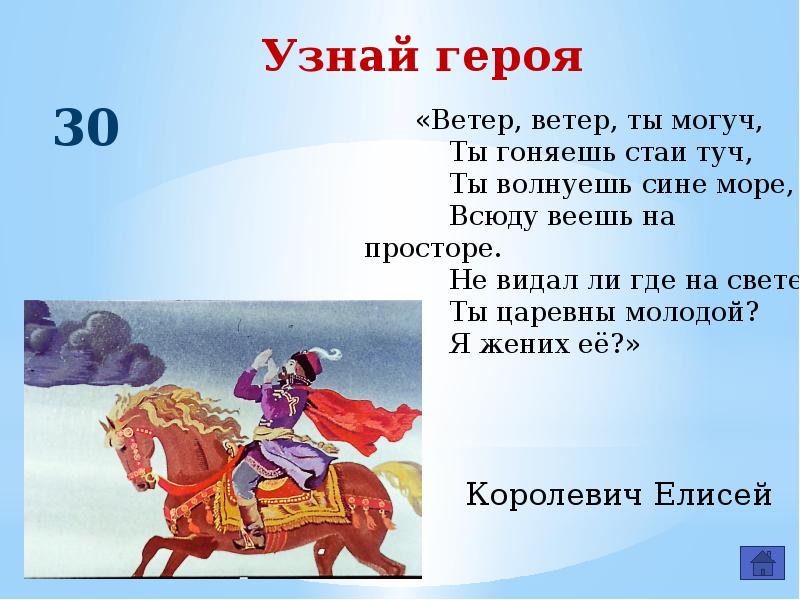 Узнай героя

30

«Ветер, ветер, ты могуч,
Ты гоняешь стаи туч,
Ты волнуешь сине море,
Всюду веешь на просторе.
Не видал ли где на свете
Ты царевны молодой?
Я жених её?»

Королевич Елисей